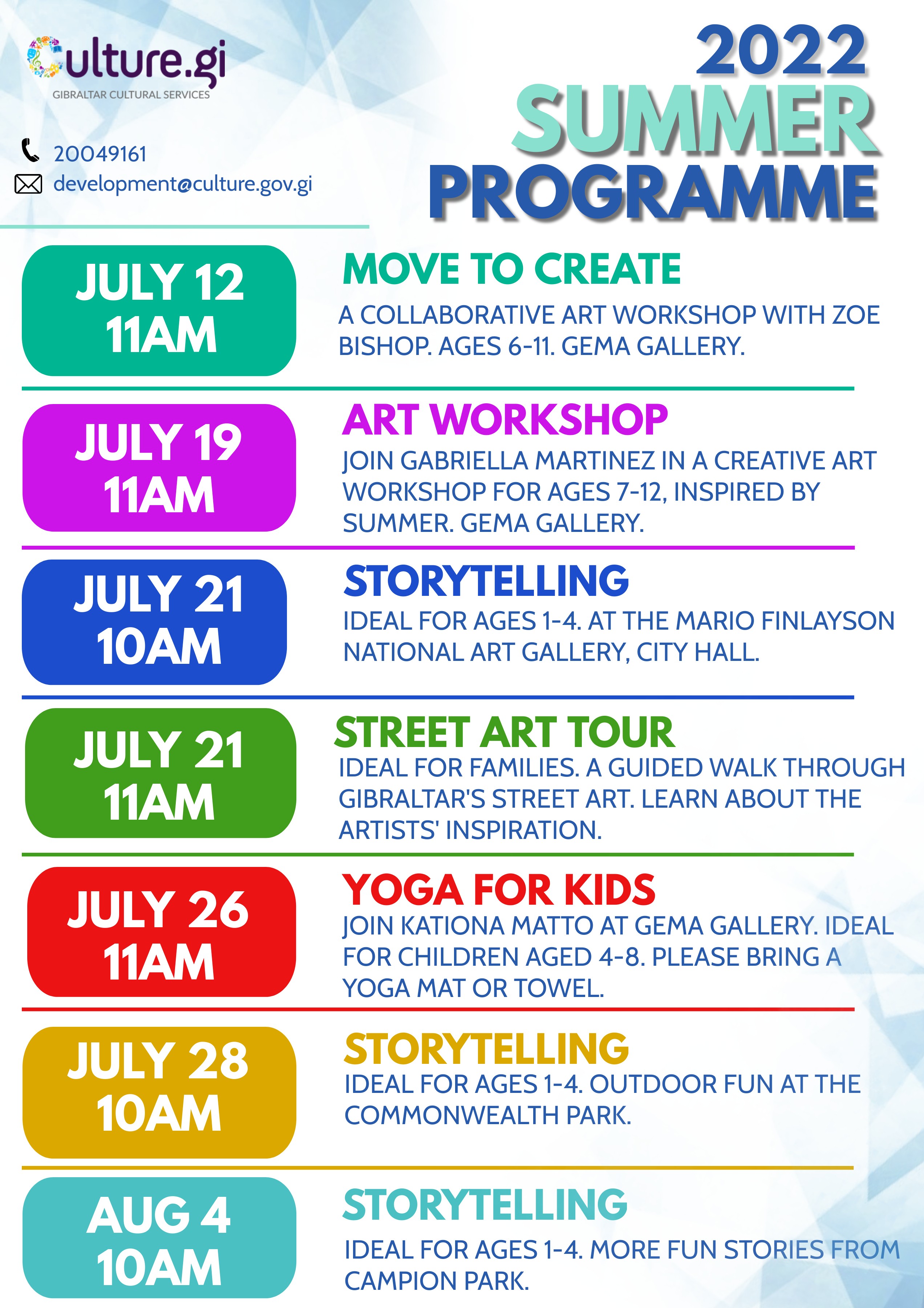 Culture.gi
GIBRALTAR CULTURAL SERVICES

20049161
development@culture.gov.gi

2022
SUMMER
PROGRAMME

JULY 12
11AM

MOVE TO CREATE
A COLLABORATIVE ART WORKSHOP WITH ZOE BISHOP. AGES 6-11. GEMA GALLERY.

JULY 19
11AM

ART WORKSHOP
JOIN GABRIELLA MARTINEZ IN A CREATIVE ART WORKSHOP FOR AGES 7-12, INSPIRED BY SUMMER. GEMA GALLERY.

JULY 21
10AM

STORYTELLING
IDEAL FOR AGES 1-4. AT THE MARIO FINLAYSON NATIONAL ART GALLERY, CITY HALL.

JULY 21
11AM

STREET ART TOUR
IDEAL FOR FAMILIES. A GUIDED WALK THROUGH GIBRALTAR'S STREET ART. LEARN ABOUT THE ARTISTS' INSPIRATION.

JULY 26
11AM

YOGA FOR KIDS
JOIN KATIONA MATTO AT GEMA GALLERY. IDEAL FOR CHILDREN AGED 4-8. PLEASE BRING A YOGA MAT OR TOWEL.

JULY 28
10AM

STORYTELLING
IDEAL FOR AGES 1-4. OUTDOOR FUN AT THE COMMONWEALTH PARK.

AUG 4
10AM

STORYTELLING
IDEAL FOR AGES 1-4. MORE FUN STORIES FROM CAMPION PARK.